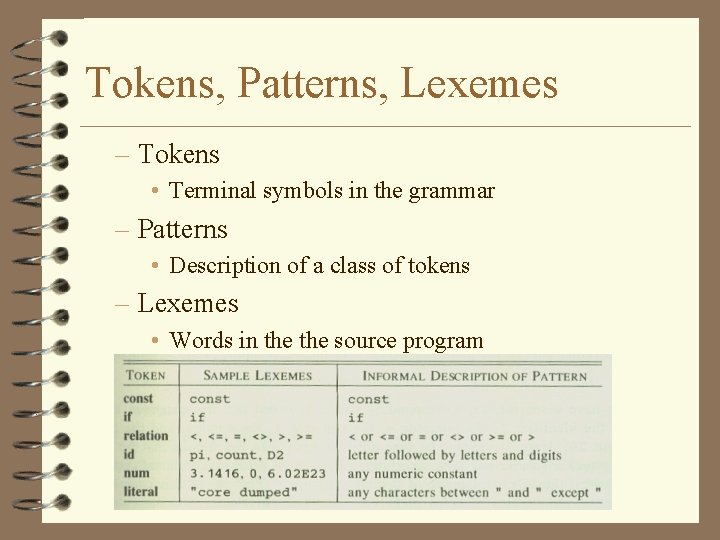 Tokens, Patterns, Lexemes

– Tokens
  • Terminal symbols in the grammar
– Patterns
  • Description of a class of tokens
– Lexemes
  • Words in the the source program

| TOKEN | SAMPLE LEXEMES | INFORMAL DESCRIPTION OF PATTERN |
|---|---|---|
| const | const | const |
| if | if | if |
| relation | <, <=, =, <>, >, >= | < or <= or = or <> or >= or > |
| id | pi, count, D2 | letter followed by letters and digits |
| num | 3.1416, 0, 6.02E23 | any numeric constant |
| literal | "core dumped" | any characters between " and " except " |